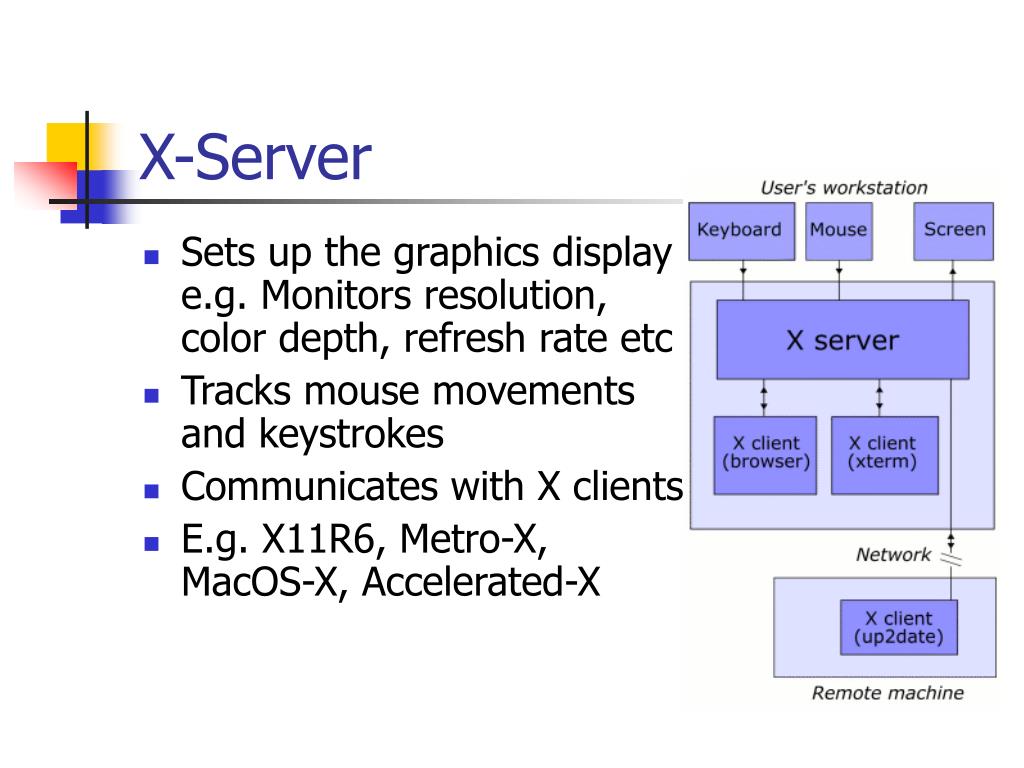 X-Server

- Sets up the graphics display e.g. Monitors resolution, color depth, refresh rate etc
- Tracks mouse movements and keystrokes
- Communicates with X clients
- E.g. X11R6, Metro-X, MacOS-X, Accelerated-X

User's workstation

Keyboard

Mouse

Screen

X server

X client (browser)

X client (xterm)

Network

X client (up2date)

Remote machine